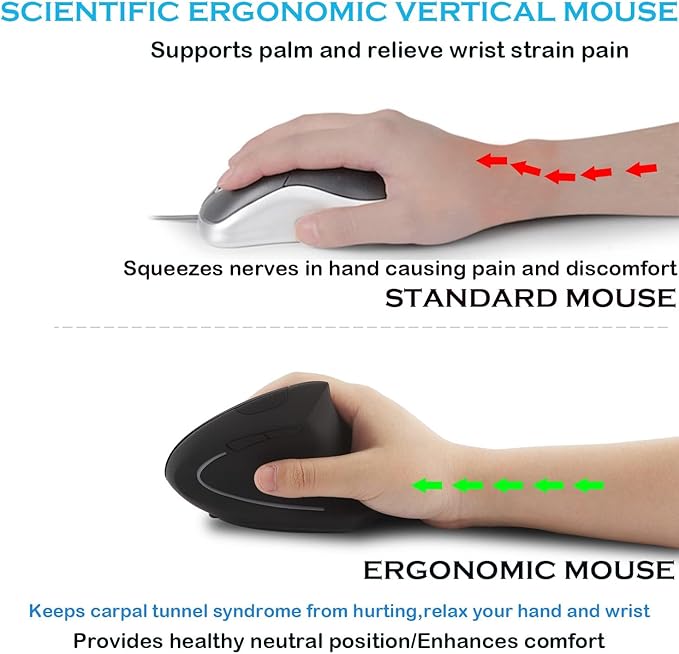 SCIENTIFIC ERGONOMIC VERTICAL MOUSE

Supports palm and relieve wrist strain pain

Squeezes nerves in hand causing pain and discomfort

STANDARD MOUSE

ERGONOMIC MOUSE

Keeps carpal tunnel syndrome from hurting,relax your hand and wrist

Provides healthy neutral position/Enhances comfort